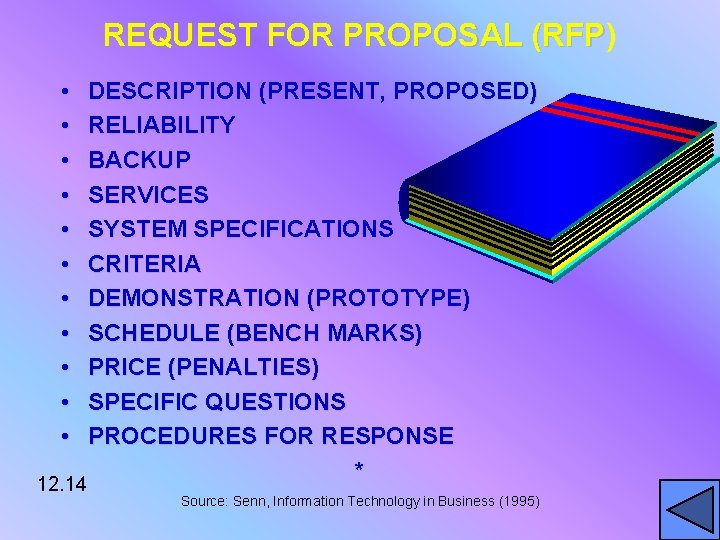 REQUEST FOR PROPOSAL (RFP)

• DESCRIPTION (PRESENT, PROPOSED)
• RELIABILITY
• BACKUP
• SERVICES
• SYSTEM SPECIFICATIONS
• CRITERIA
• DEMONSTRATION (PROTOTYPE)
• SCHEDULE (BENCH MARKS)
• PRICE (PENALTIES)
• SPECIFIC QUESTIONS
• PROCEDURES FOR RESPONSE

*

12.14

Source: Senn, Information Technology in Business (1995)